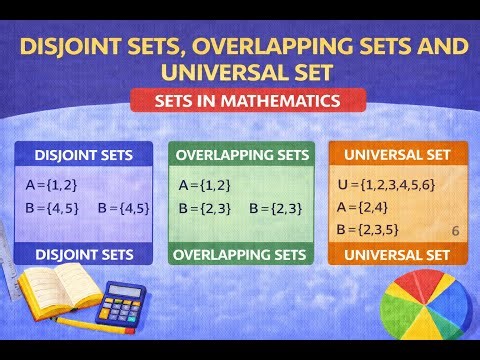 DISJOINT SETS, OVERLAPPING SETS AND UNIVERSAL SET

SETS IN MATHEMATICS

DISJOINT SETS

$A = \{1,2\}$

$B = \{4,5\}$ $B = \{4,5\}$

DISJOINT SETS

OVERLAPPING SETS

$A = \{1,2\}$

$B = \{2,3\}$ $B = \{2,3\}$

OVERLAPPING SETS

UNIVERSAL SET

$U = \{1,2,3,4,5,6\}$

$A = \{2,4\}$

$B = \{2,3,5\}$ 6

UNIVERSAL SET